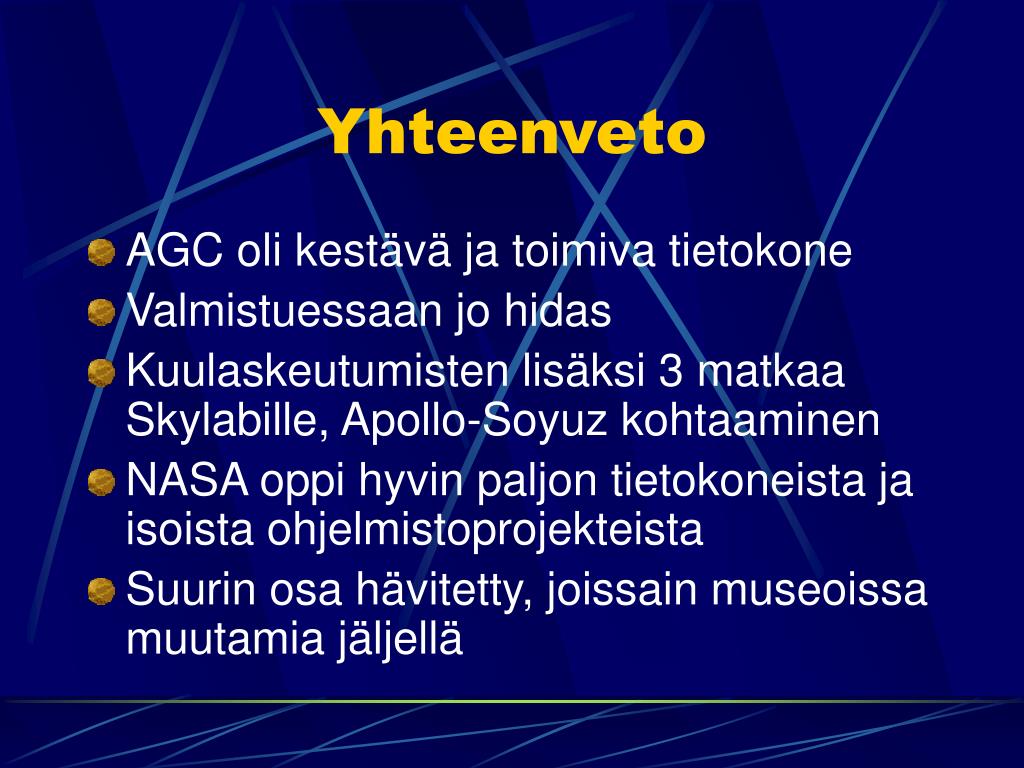 Yhteenveto

AGC oli kestävä ja toimiva tietokone

Valmistuessaan jo hidas

Kuulaskeutumisten lisäksi 3 matkaa Skylabille, Apollo-Soyuz kohtaaminen

NASA oppi hyvin paljon tietokoneista ja isoista ohjelmistoprojekteista

Suurin osa hävitetty, joissain museoissa muutamia jäljellä